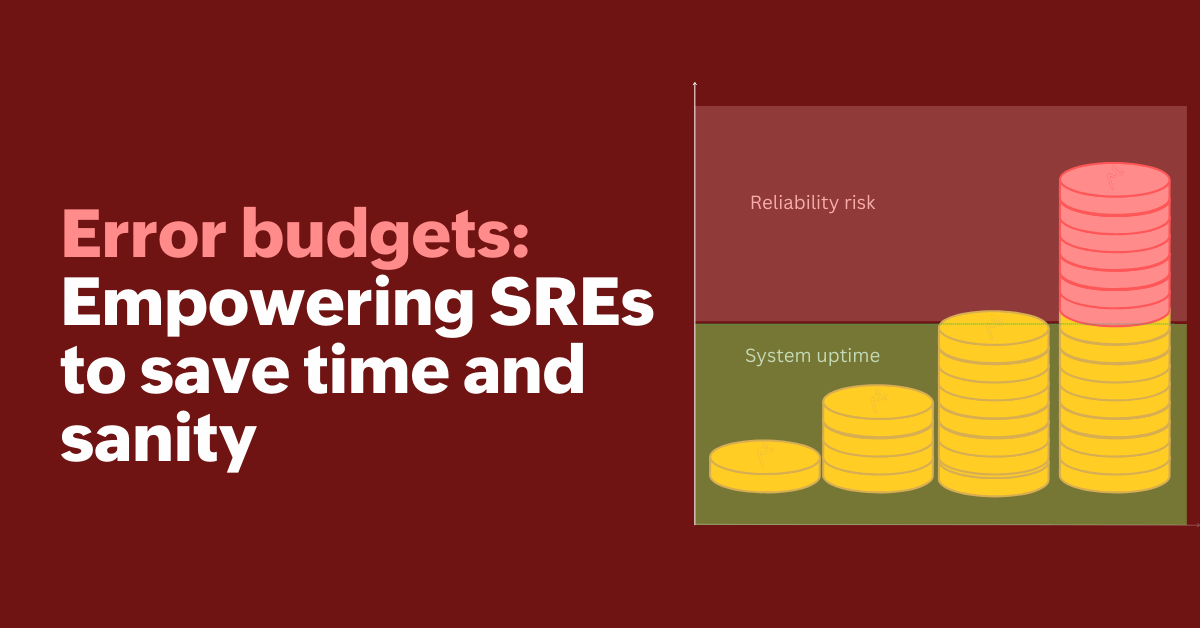 Error budgets: Empowering SREs to save time and sanity

Reliability risk

System uptime